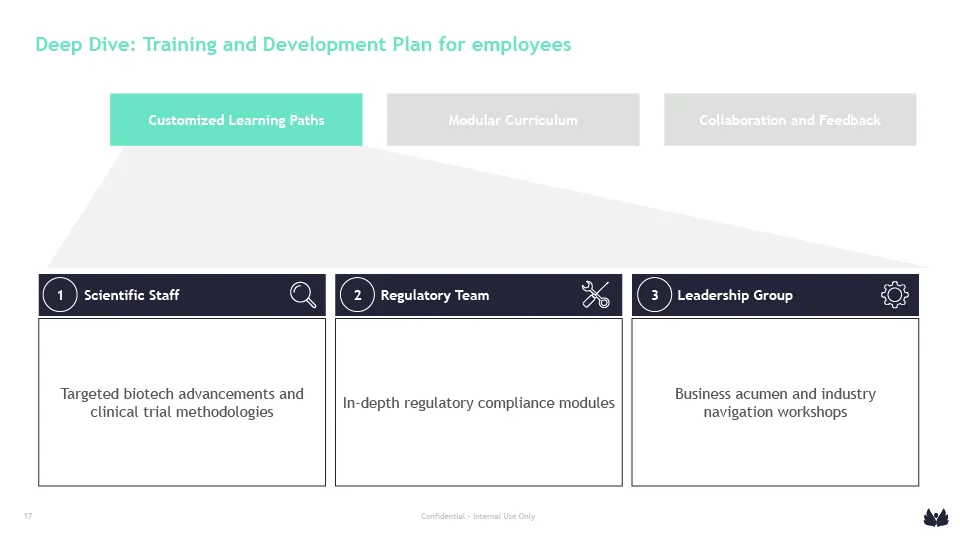 Deep Dive: Training and Development Plan for employees

Customized Learning Paths

Modular Curriculum

Collaboration and Feedback

1 Scientific Staff

Targeted biotech advancements and clinical trial methodologies

2 Regulatory Team

In-depth regulatory compliance modules

3 Leadership Group

Business acumen and industry navigation workshops

17

Confidential - Internal Use Only